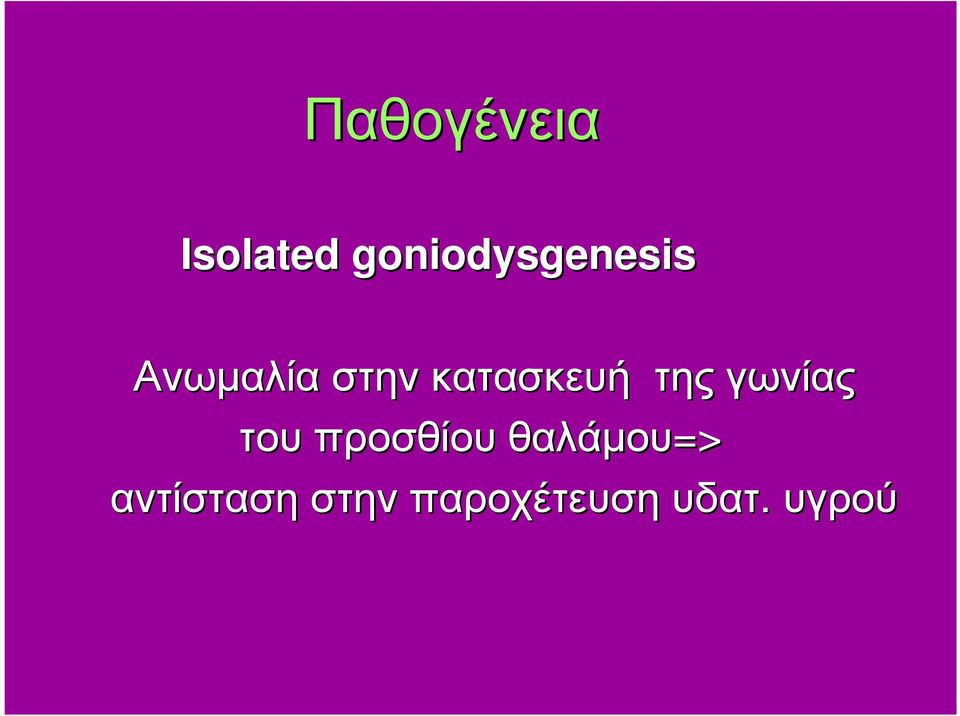 Παθογένεια

Isolated goniodysgenesis

Ανωμαλία στην κατασκευή της γωνίας του προσθίου θαλάμου=> αντίσταση στην παροχέτευση υδατ. υγρού